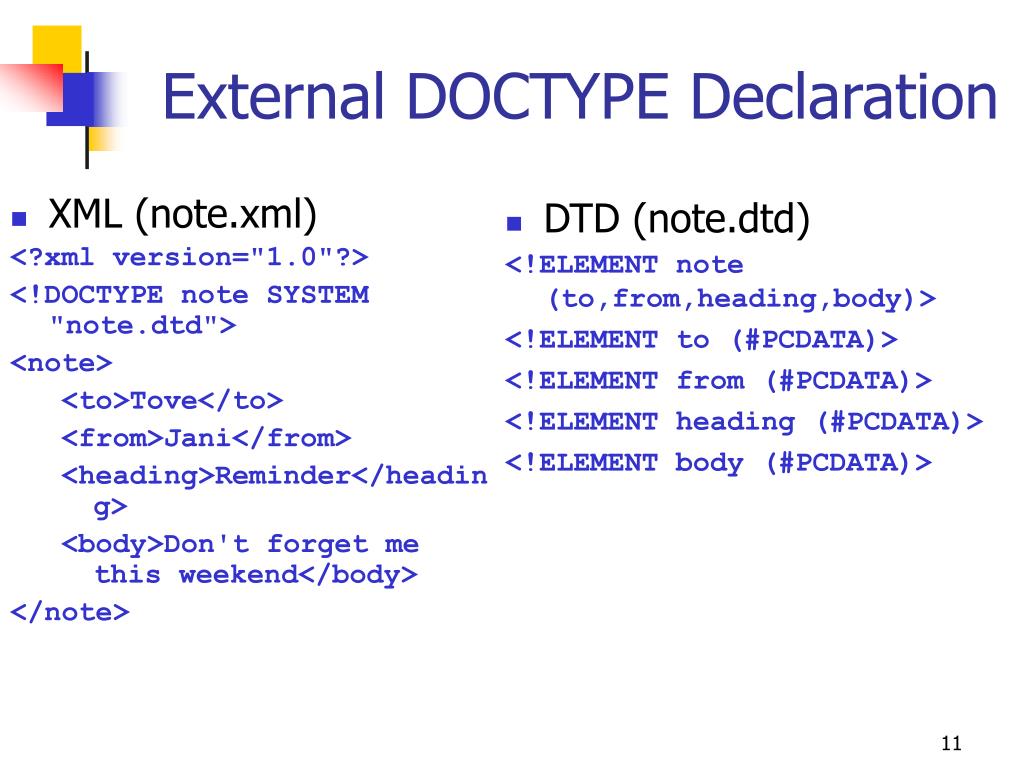 External DOCTYPE Declaration

XML (note.xml)

<?xml version="1.0"?>
<!DOCTYPE note SYSTEM "note.dtd">
<note>
<to>Tove</to>
<from>Jani</from>
<heading>Reminder</heading>
<body>Don't forget me this weekend</body>
</note>

DTD (note.dtd)

<!ELEMENT note (to,from,heading,body)>
<!ELEMENT to (#PCDATA)>
<!ELEMENT from (#PCDATA)>
<!ELEMENT heading (#PCDATA)>
<!ELEMENT body (#PCDATA)>

11